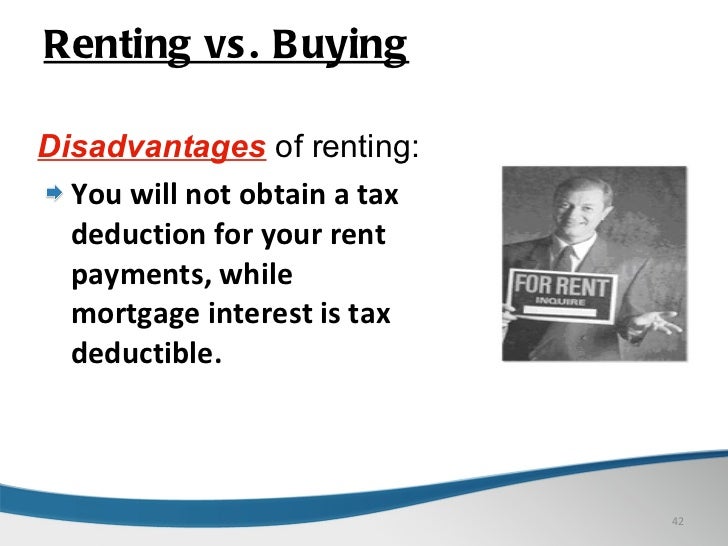 Renting vs. Buying

Disadvantages of renting:

You will not obtain a tax deduction for your rent payments, while mortgage interest is tax deductible.

FOR RENT
INQUIRE

42